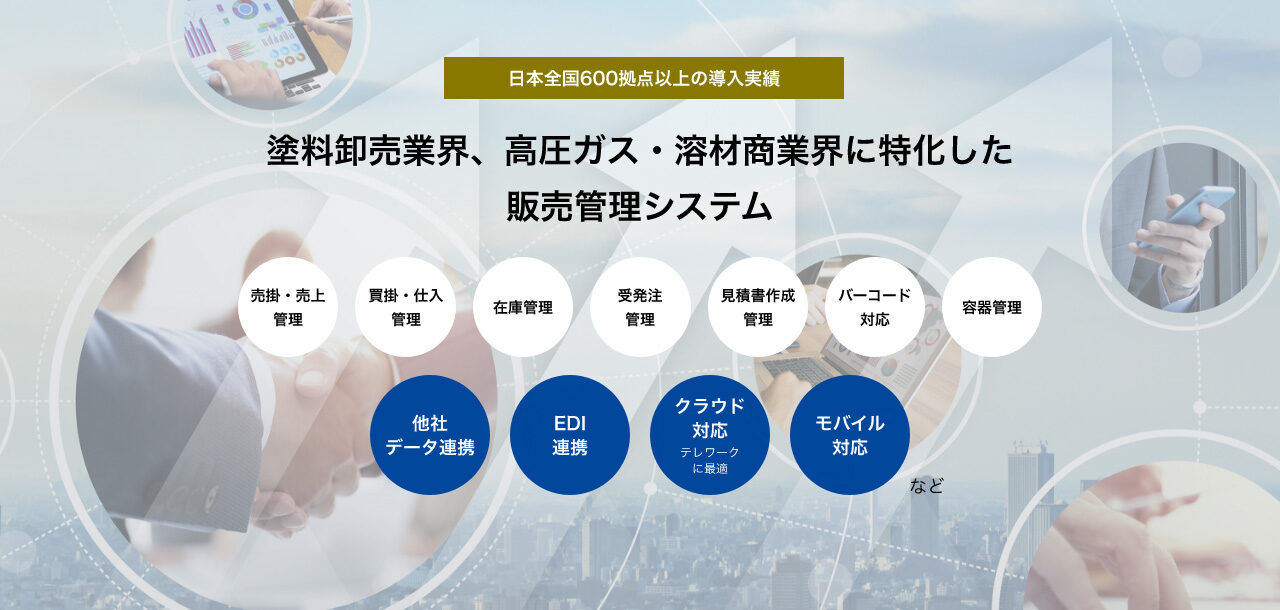 日本全国600拠点以上の導入実績

塗料卸売業界、高圧ガス・溶材商業界に特化した
販売管理システム

売掛・売上管理

買掛・仕入管理

在庫管理

受発注管理

見積書作成管理

バーコード対応

容器管理

他社データ連携

EDI連携

クラウド対応
テレワークに最適

モバイル対応

など